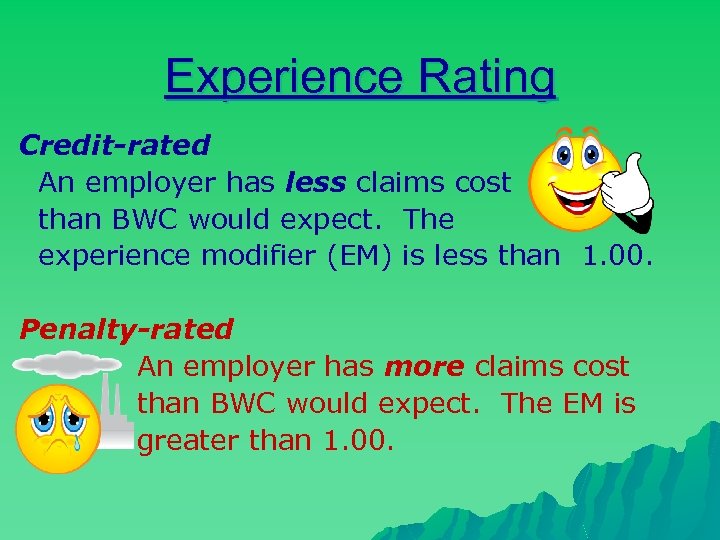 Experience Rating

Credit-rated
An employer has less claims cost than BWC would expect. The experience modifier (EM) is less than 1.00.

Penalty-rated
An employer has more claims cost than BWC would expect. The EM is greater than 1.00.